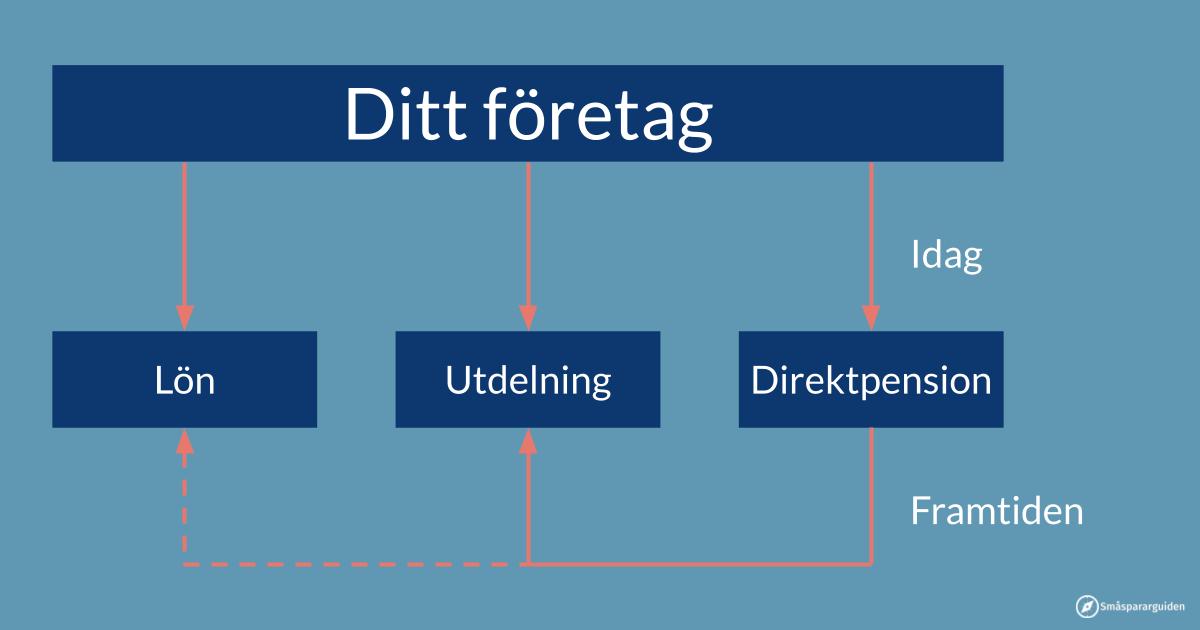 Ditt företag

Idag

Lön

Utdelning

Direktpension

Framtiden

Småspararguiden